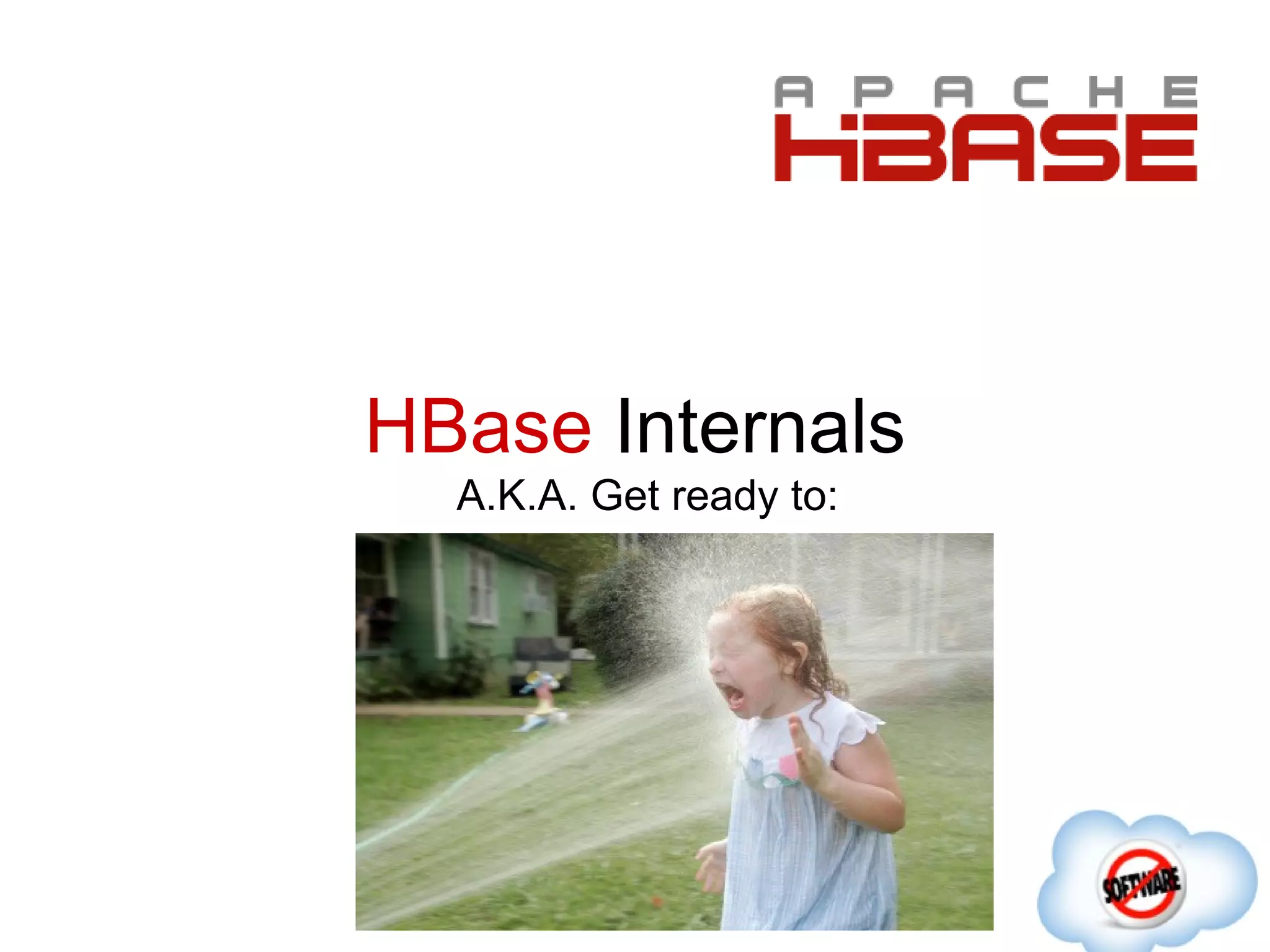 APACHE
HBASE

HBase Internals
A.K.A. Get ready to:

SOFTWARE